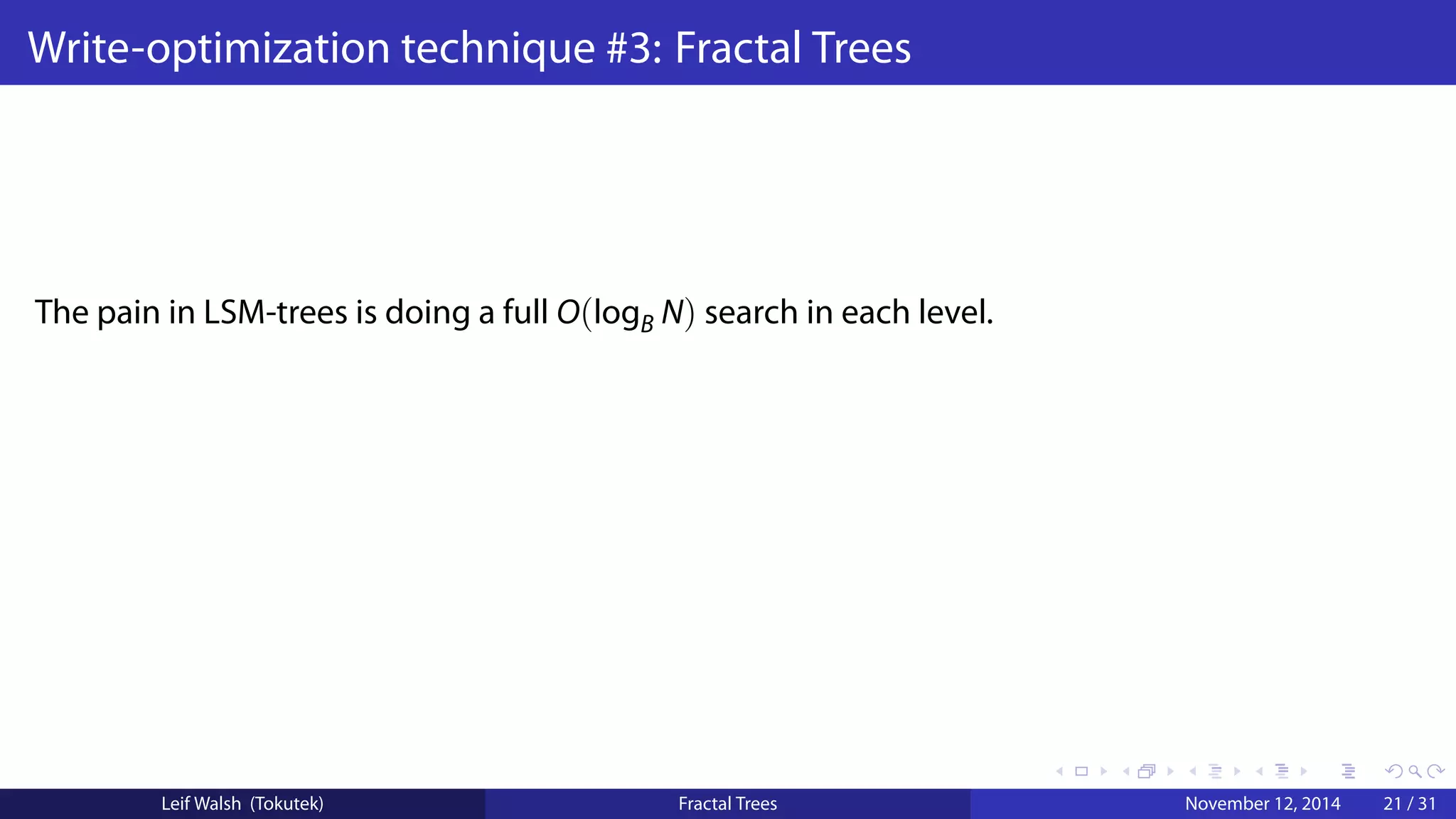 Write-optimization technique #3: Fractal Trees

The pain in LSM-trees is doing a full $O(\log_B N)$ search in each level.

Leif Walsh (Tokutek)

Fractal Trees

November 12, 2014

21 / 31